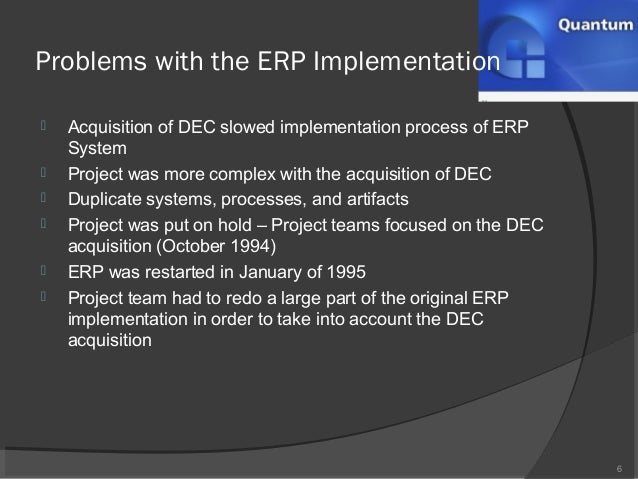 Quantum

Problems with the ERP Implementation

Acquisition of DEC slowed implementation process of ERP System

Project was more complex with the acquisition of DEC

Duplicate systems, processes, and artifacts

Project was put on hold – Project teams focused on the DEC acquisition (October 1994)

ERP was restarted in January of 1995

Project team had to redo a large part of the original ERP implementation in order to take into account the DEC acquisition

6